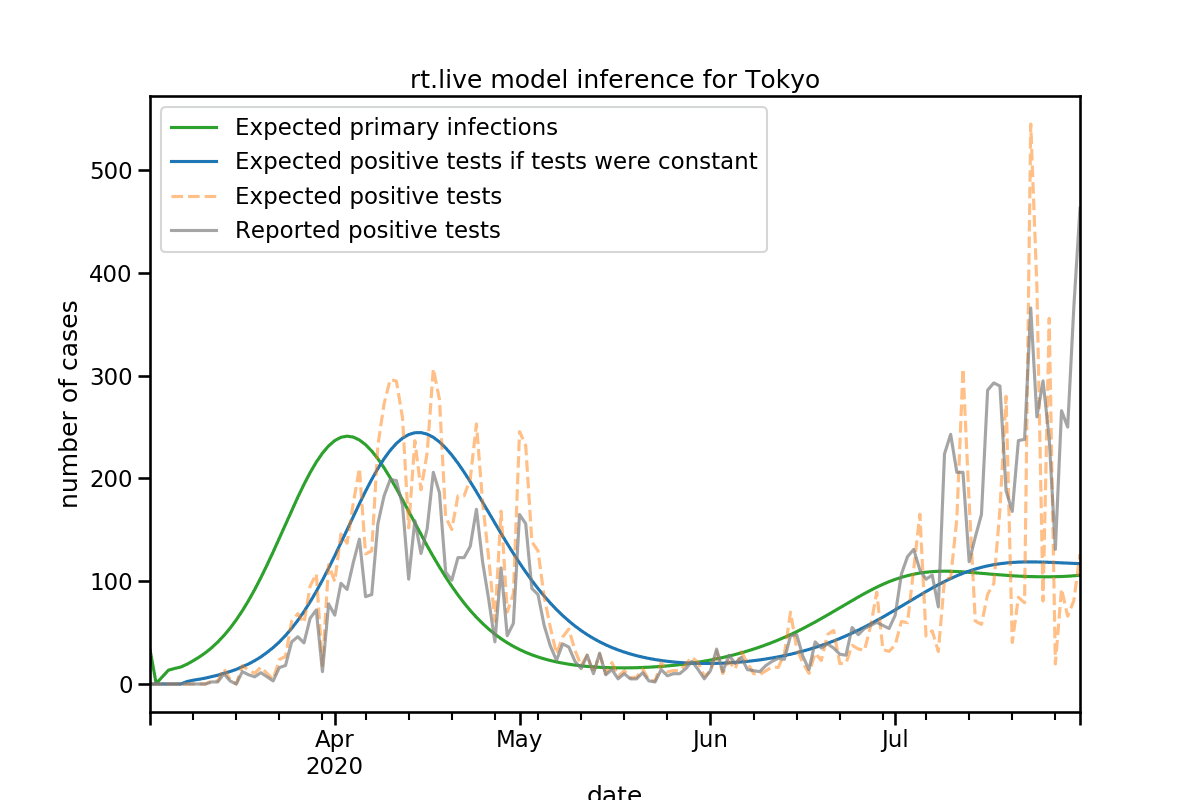 rt.live model inference for Tokyo

Expected primary infections
Expected positive tests if tests were constant
Expected positive tests
Reported positive tests

number of cases

500
400
300
200
100
0

Apr
2020
May
Jun
Jul

date